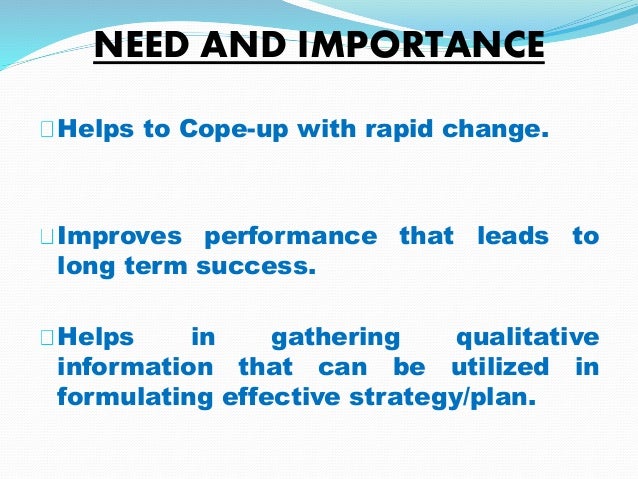 NEED AND IMPORTANCE

Helps to Cope-up with rapid change.

Improves performance that leads to long term success.

Helps in gathering qualitative information that can be utilized in formulating effective strategy/plan.